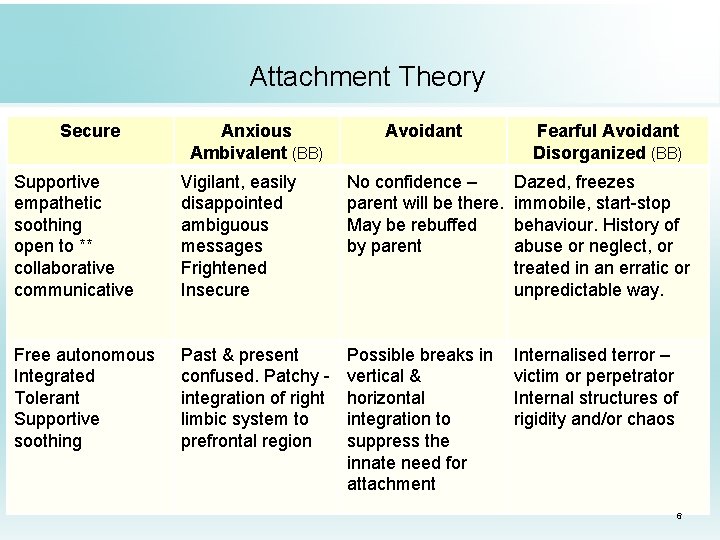 Attachment Theory

| Secure | Anxious Ambivalent (BB) | Avoidant | Fearful Avoidant Disorganized (BB) |
|---|---|---|---|
| Supportive empathetic soothing open to ** collaborative communicative | Vigilant, easily disappointed ambiguous messages Frightened Insecure | No confidence – parent will be there. May be rebuffed by parent | Dazed, freezes immobile, start-stop behaviour. History of abuse or neglect, or treated in an erratic or unpredictable way. |
| Free autonomous Integrated Tolerant Supportive soothing | Past & present confused. Patchy - integration of right limbic system to prefrontal region | Possible breaks in vertical & horizontal integration to suppress the innate need for attachment | Internalised terror – victim or perpetrator Internal structures of rigidity and/or chaos |

6